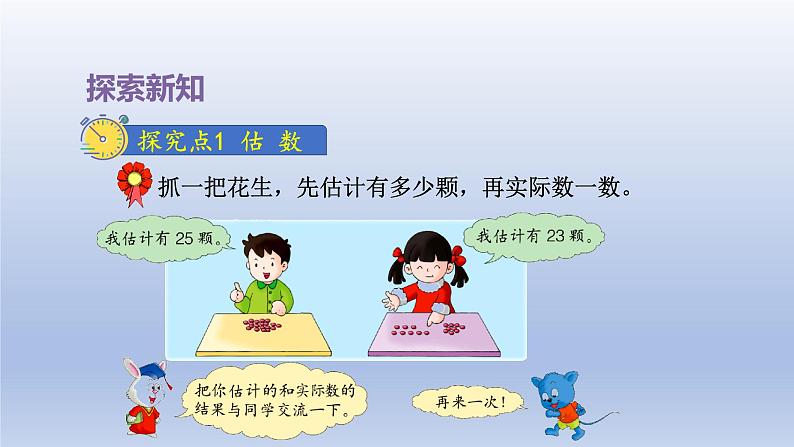 探索新知

探究点1 估 数

抓一把花生，先估计有多少颗，再实际数一数。

我估计有 25 颗。

我估计有 23 颗。

把你估计的和实际数的结果与同学交流一下。

再来一次！